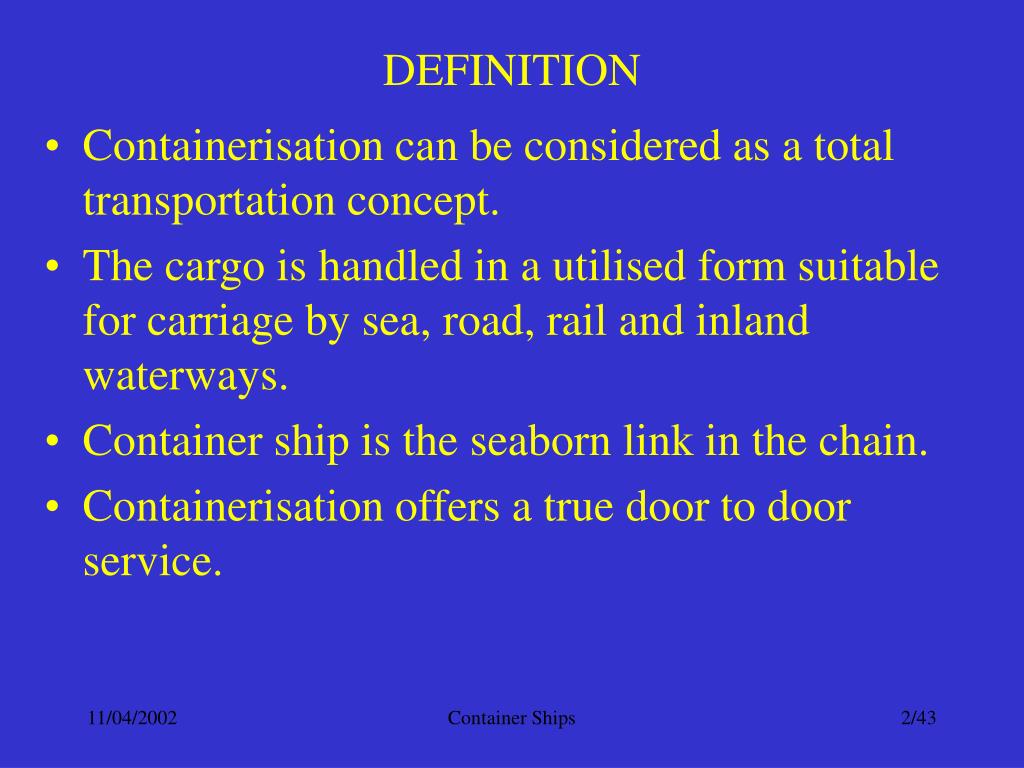 DEFINITION

• Containerisation can be considered as a total transportation concept.

• The cargo is handled in a utilised form suitable for carriage by sea, road, rail and inland waterways.

• Container ship is the seaborn link in the chain.

• Containerisation offers a true door to door service.

11/04/2002 Container Ships 2/43